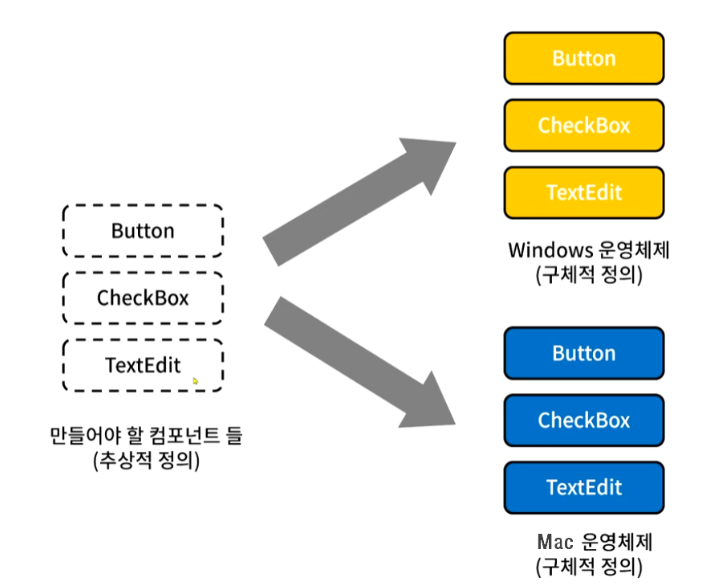 Button

CheckBox

TextEdit

만들어야 할 컴포넌트 들
(추상적 정의)

Button

CheckBox

TextEdit

Windows 운영체제
(구체적 정의)

Button

CheckBox

TextEdit

Mac 운영체제
(구체적 정의)